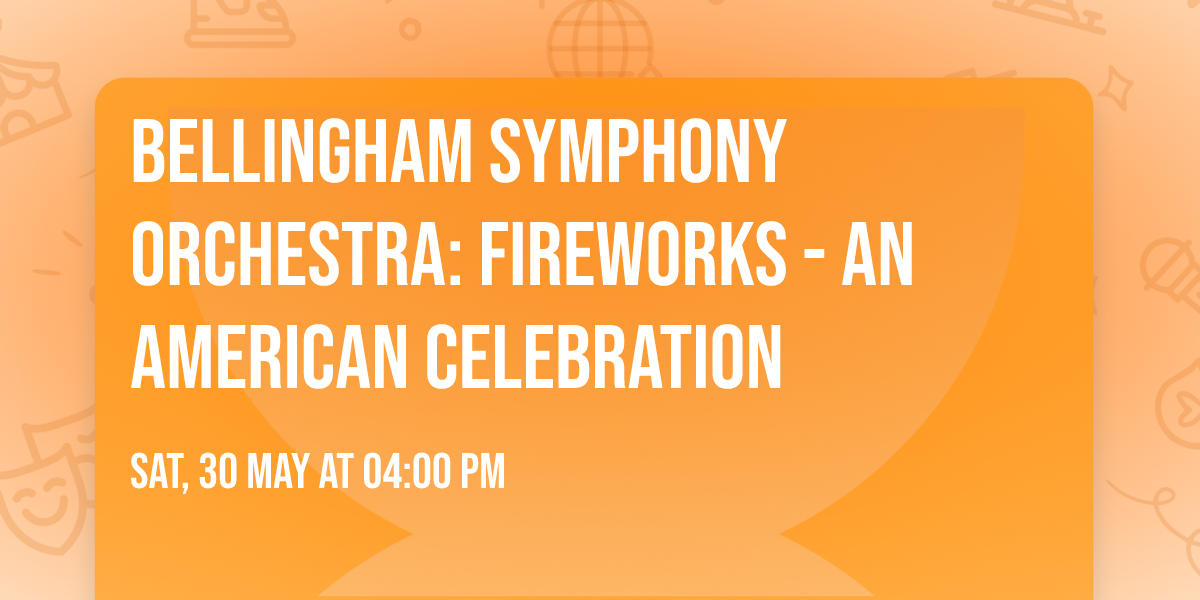 BELLINGHAM SYMPHONY ORCHESTRA: FIREWORKS - AN AMERICAN CELEBRATION

SAT, 30 MAY AT 04:00 PM